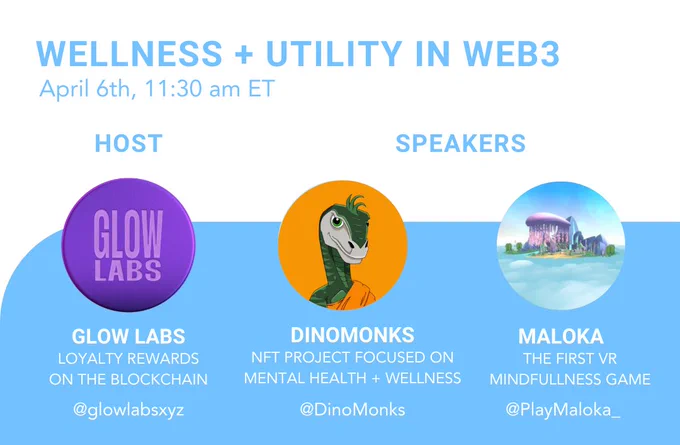 WELLNESS + UTILITY IN WEB3
April 6th, 11:30 am ET

HOST

SPEAKERS

GLOW LABS

GLOW LABS
LOYALTY REWARDS ON THE BLOCKCHAIN
@glowlabsxyz

DINOMONKS
NFT PROJECT FOCUSED ON MENTAL HEALTH + WELLNESS
@DinoMonks

MALOKA
THE FIRST VR MINDFULLNESS GAME
@PlayMaloka_